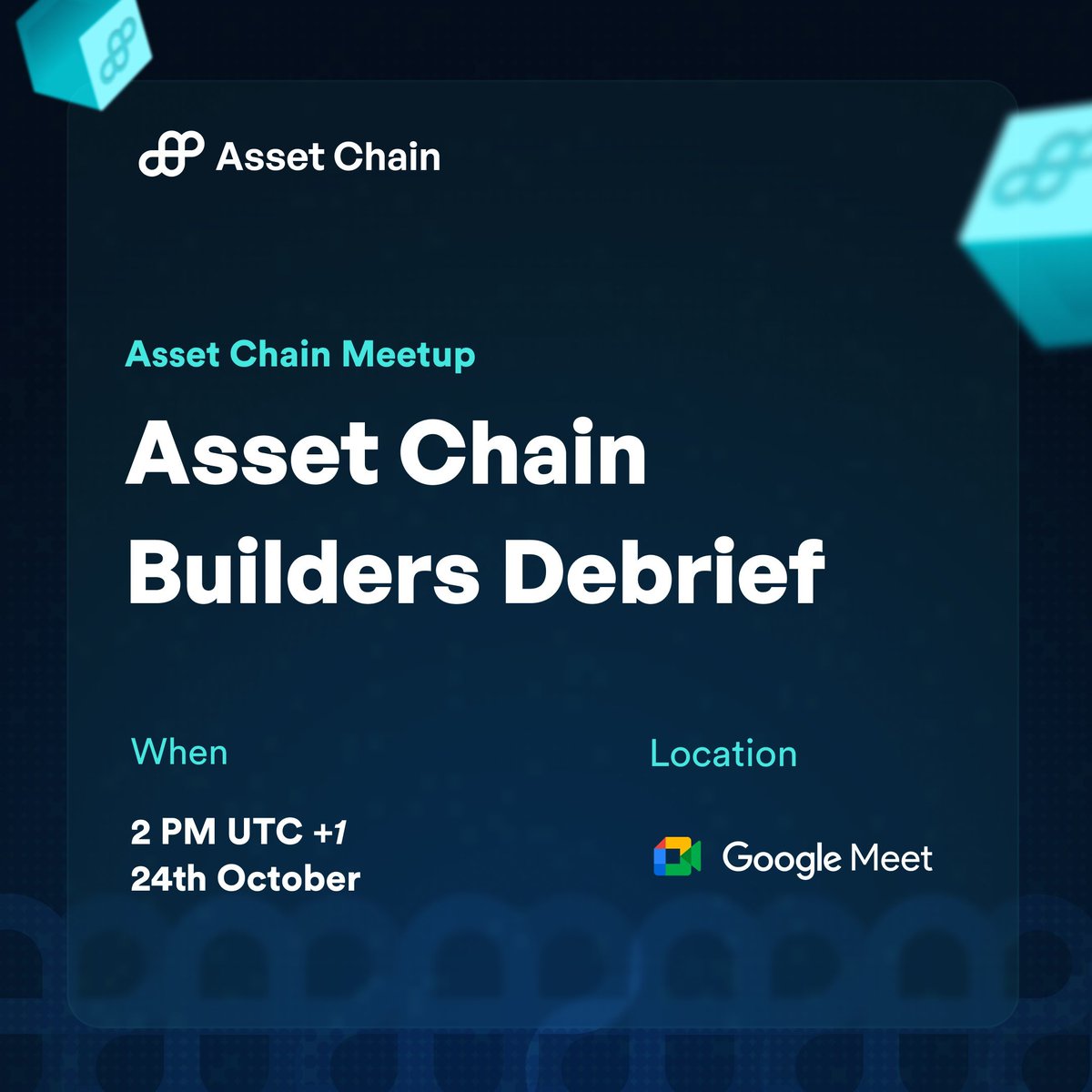 Asset Chain

Asset Chain Meetup

Asset Chain Builders Debrief

When

2 PM UTC +1
24th October

Location

Google Meet